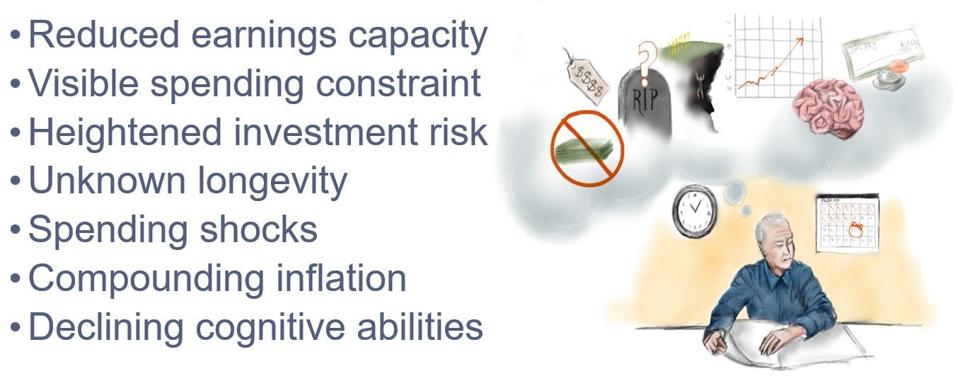 • Reduced earnings capacity
• Visible spending constraint
• Heightened investment risk
• Unknown longevity
• Spending shocks
• Compounding inflation
• Declining cognitive abilities

$$$$

?

RIP